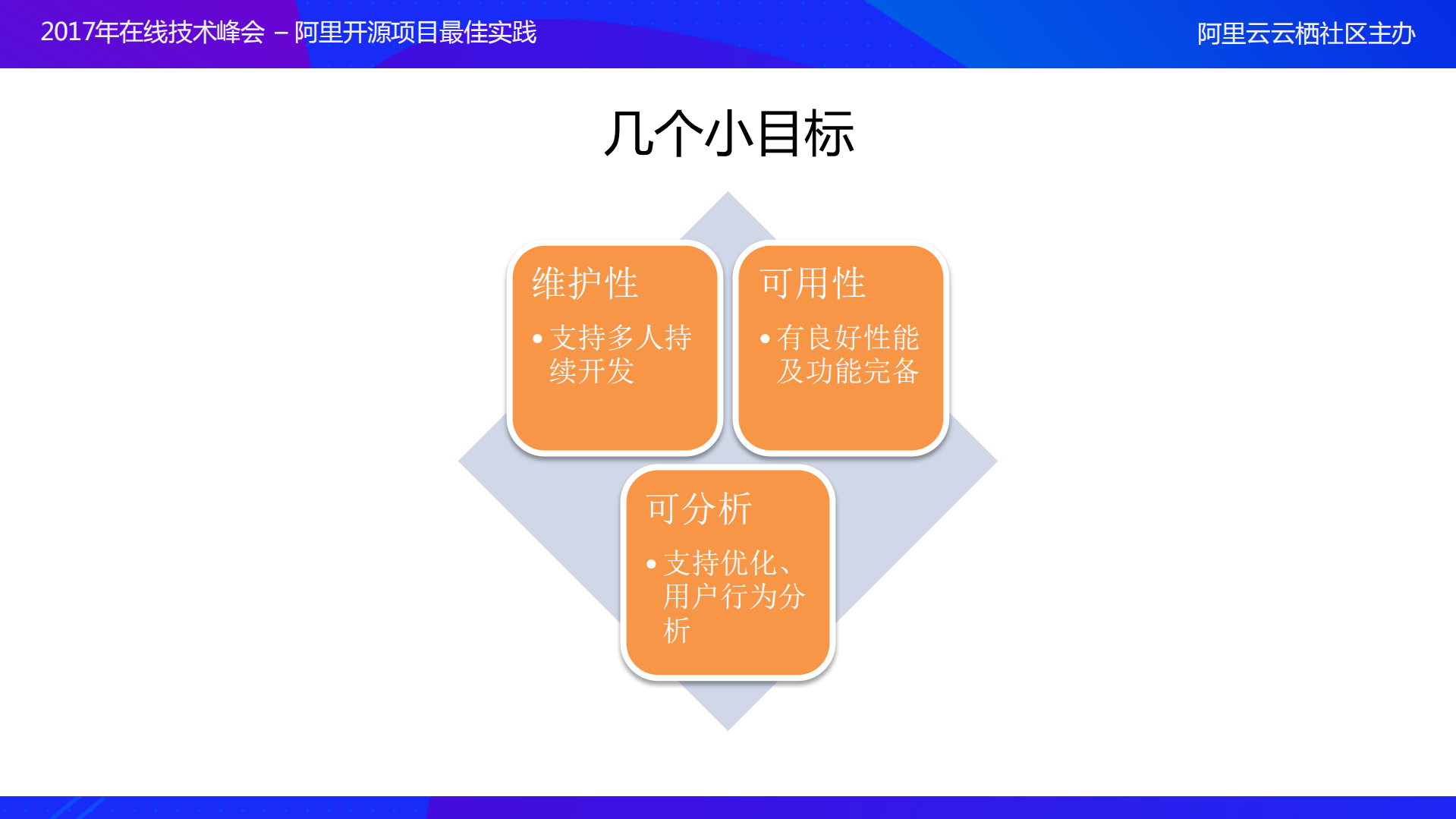 2017年在线技术峰会 – 阿里开源项目最佳实践

阿里云云栖社区主办

几个小目标

维护性

• 支持多人持续开发

可用性

• 有良好性能及功能完备

可分析

• 支持优化、用户行为分析